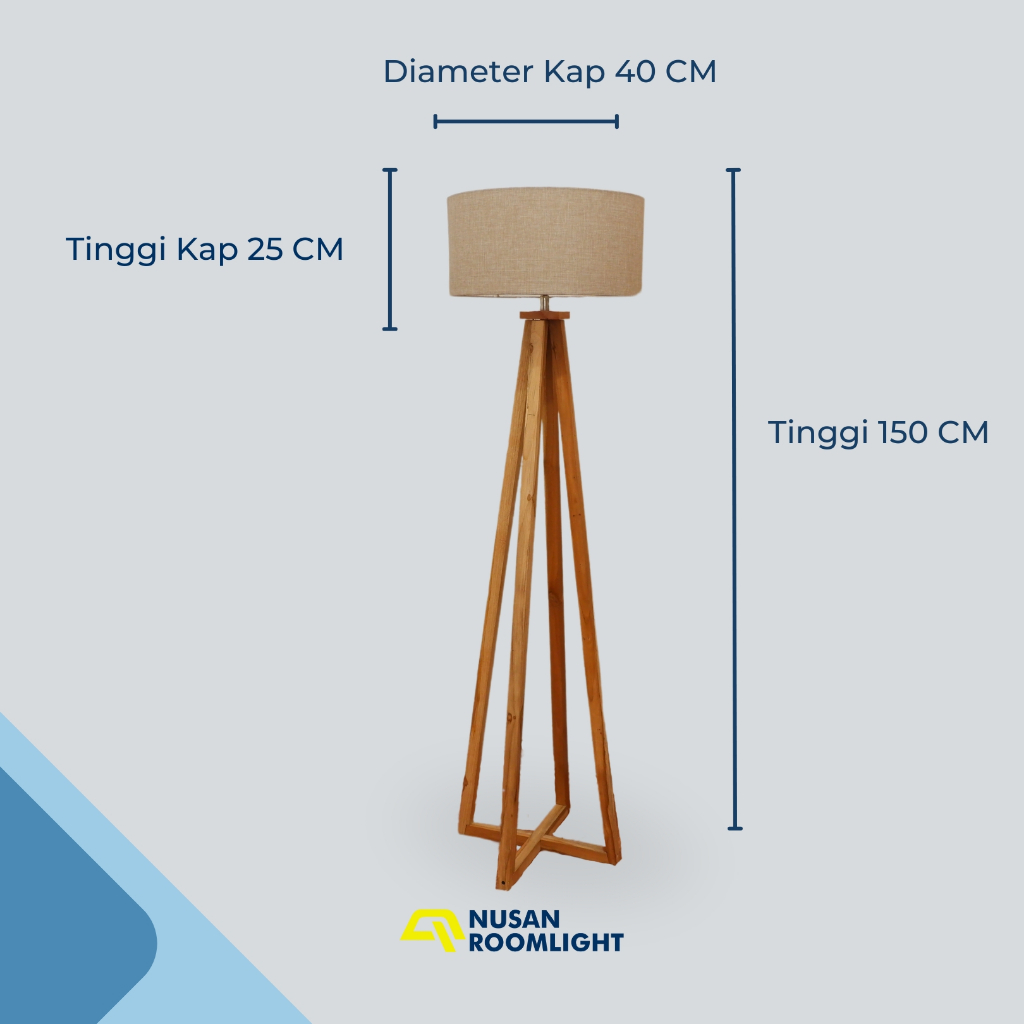 Diameter Kap 40 CM

Tinggi Kap 25 CM

Tinggi 150 CM

NUSAN
ROOMLIGHT